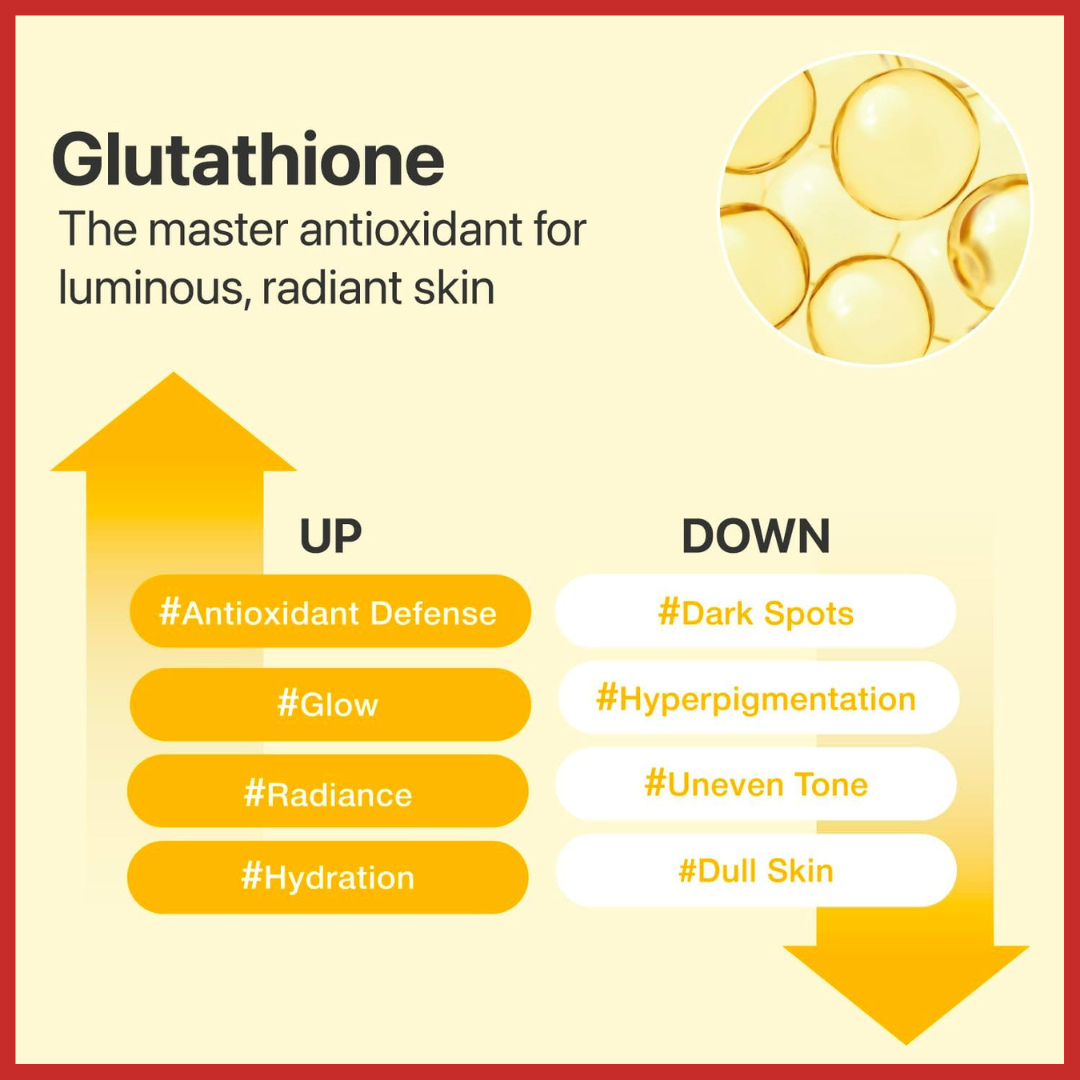 Glutathione
The master antioxidant for luminous, radiant skin

UP
#Antioxidant Defense
#Glow
#Radiance
#Hydration

DOWN
#Dark Spots
#Hyperpigmentation
#Uneven Tone
#Dull Skin